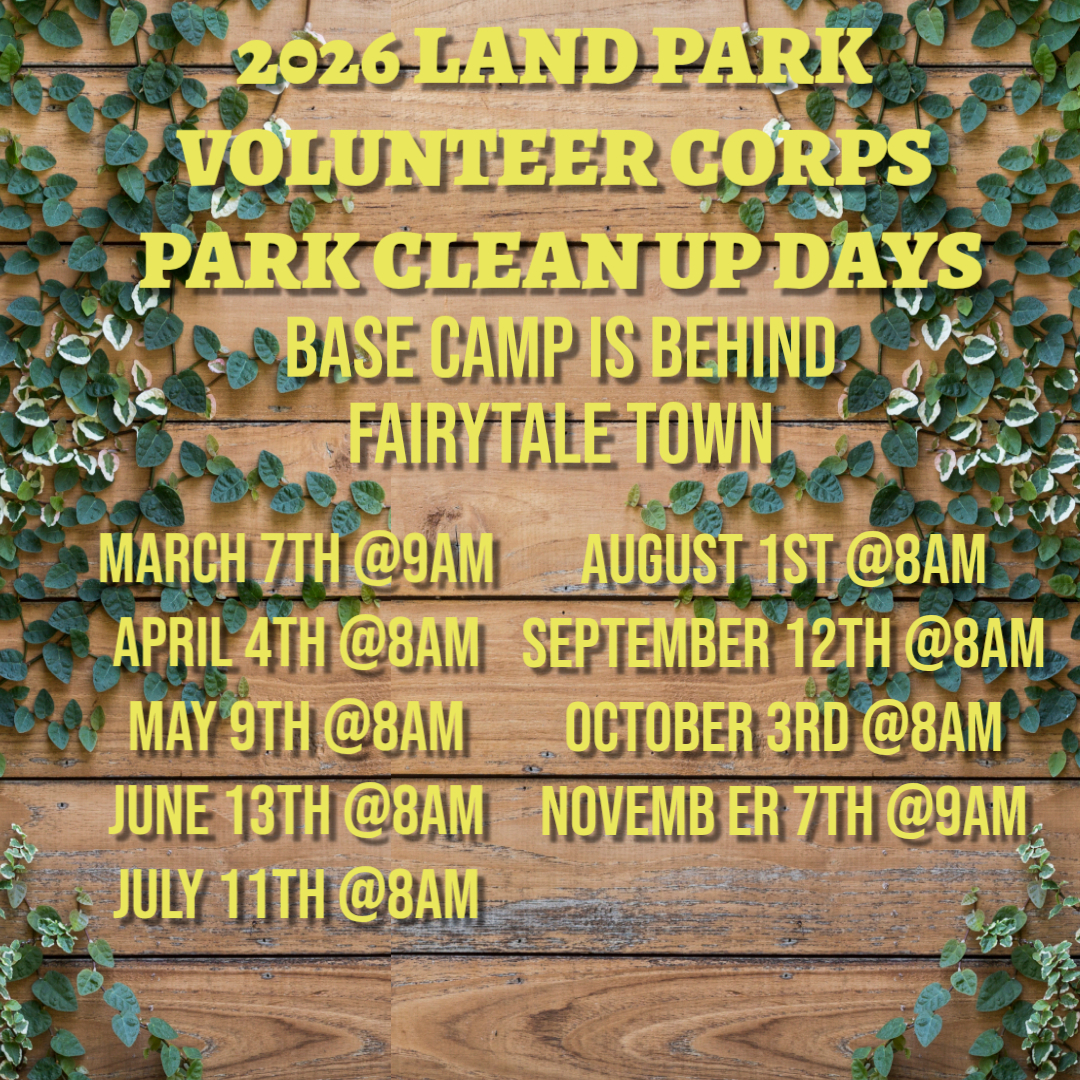 2026 LAND PARK VOLUNTEER CORPS PARK CLEAN UP DAYS

BASE CAMP IS BEHIND FAIRYTALE TOWN

MARCH 7TH @9AM
APRIL 4TH @8AM
MAY 9TH @8AM
JUNE 13TH @8AM
JULY 11TH @8AM

AUGUST 1ST @8AM
SEPTEMBER 12TH @8AM
OCTOBER 3RD @8AM
NOVEMB ER 7TH @9AM